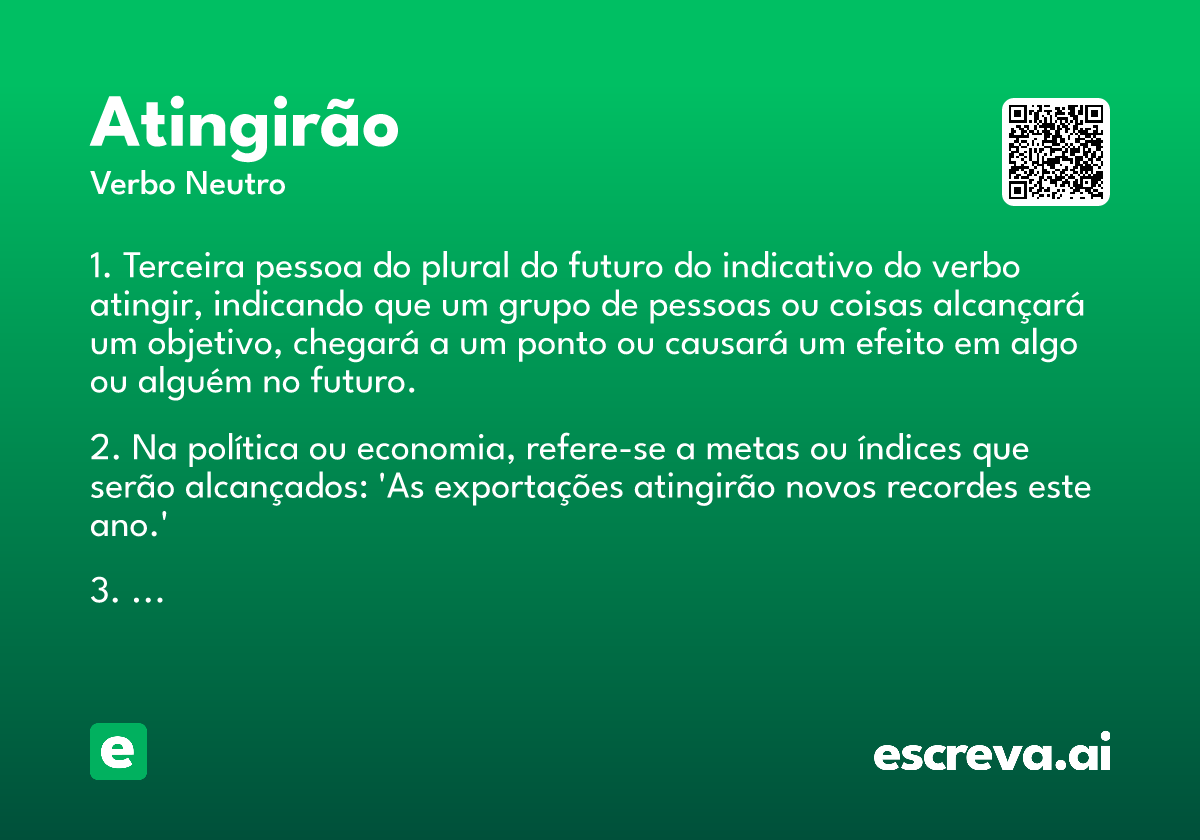 Atingirão
Verbo Neutro

1. Terceira pessoa do plural do futuro do indicativo do verbo atingir, indicando que um grupo de pessoas ou coisas alcançará um objetivo, chegará a um ponto ou causará um efeito em algo ou alguém no futuro.

2. Na política ou economia, refere-se a metas ou índices que serão alcançados: 'As exportações atingirão novos recordes este ano.'

3. ...

e

escreva.ai